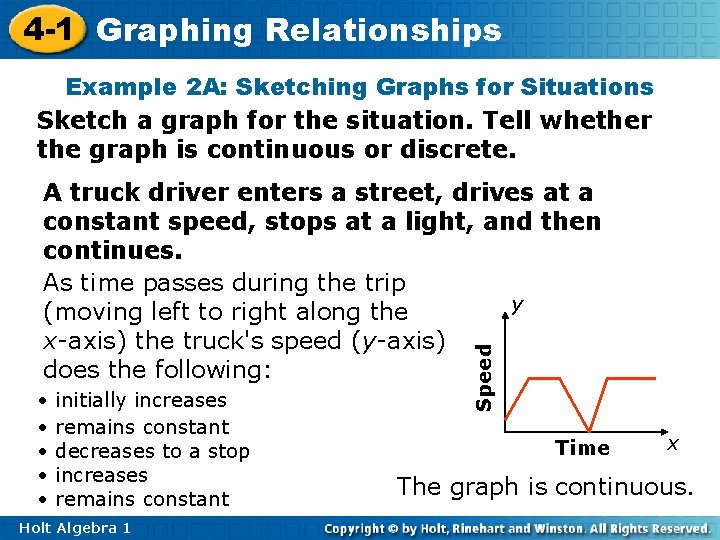 4-1 Graphing Relationships

Example 2A: Sketching Graphs for Situations

Sketch a graph for the situation. Tell whether the graph is continuous or discrete.

A truck driver enters a street, drives at a constant speed, stops at a light, and then continues.

As time passes during the trip (moving left to right along the $x$-axis) the truck's speed ($y$-axis) does the following:

• initially increases
• remains constant
• decreases to a stop
• increases
• remains constant

$y$

Speed

Time

$x$

The graph is continuous.

Holt Algebra 1

Copyright © by Holt, Rinehart and Winston. All Rights Reserved.